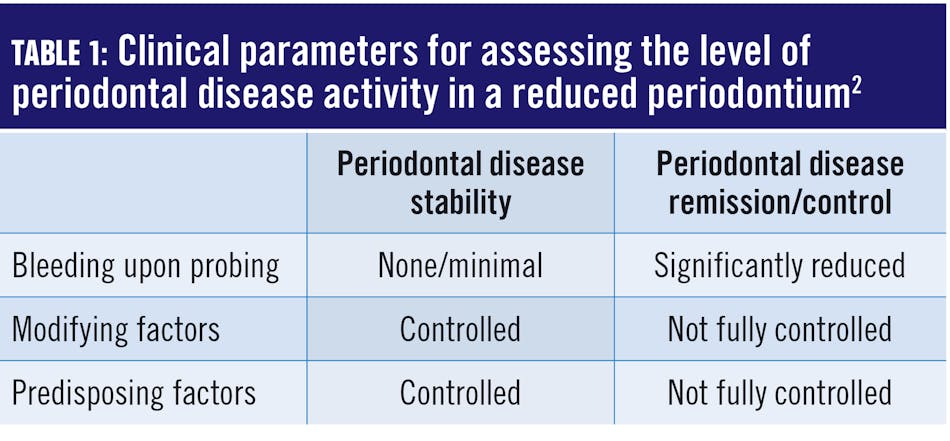 TABLE 1: Clinical parameters for assessing the level of periodontal disease activity in a reduced periodontium$^2$

| | Periodontal disease stability | Periodontal disease remission/control |
|---|---|---|
| Bleeding upon probing | None/minimal | Significantly reduced |
| Modifying factors | Controlled | Not fully controlled |
| Predisposing factors | Controlled | Not fully controlled |